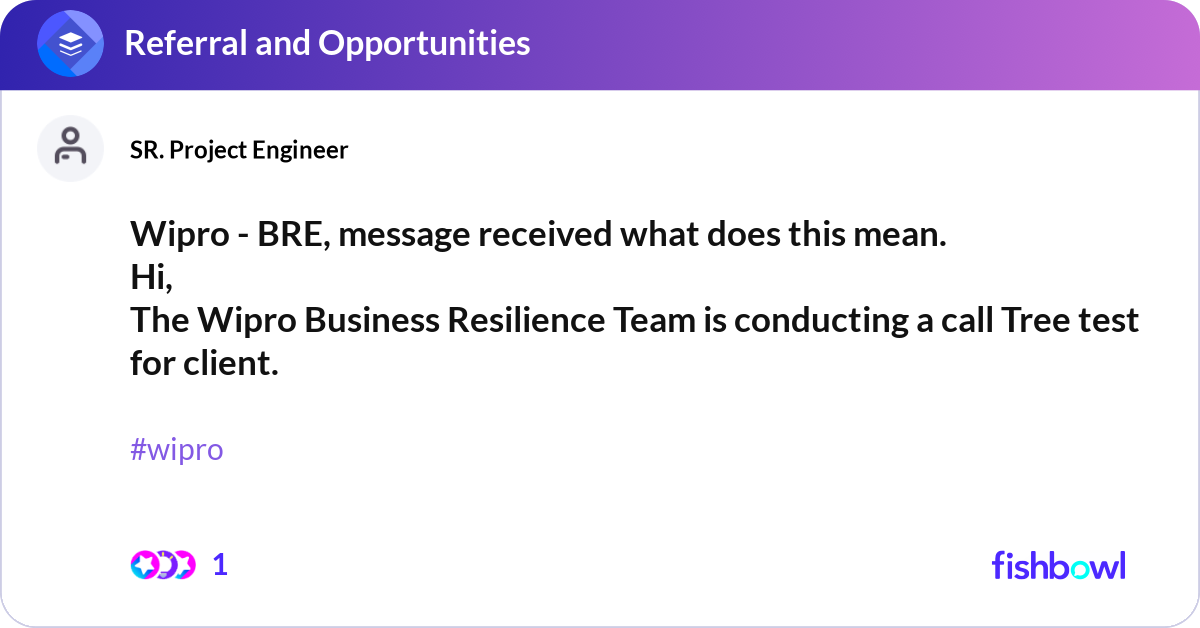 Referral and Opportunities

SR. Project Engineer

Wipro - BRE, message received what does this mean.
Hi,
The Wipro Business Resilience Team is conducting a call Tree test for client.

#wipro

1

fishbowl